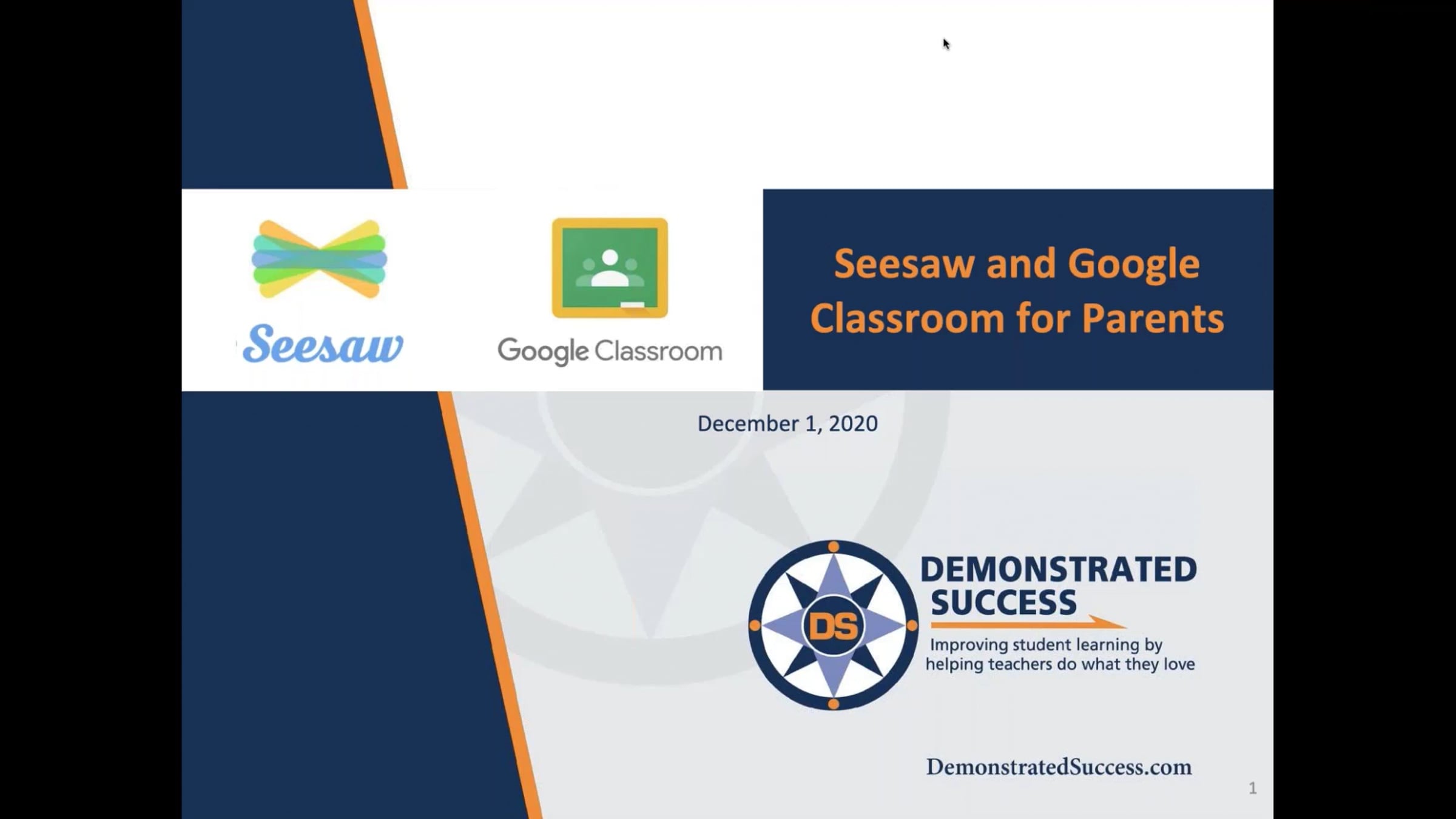 Seesaw

Google Classroom

Seesaw and Google Classroom for Parents

December 1, 2020

DS

DEMONSTRATED SUCCESS

Improving student learning by helping teachers do what they love

DemonstratedSuccess.com

1